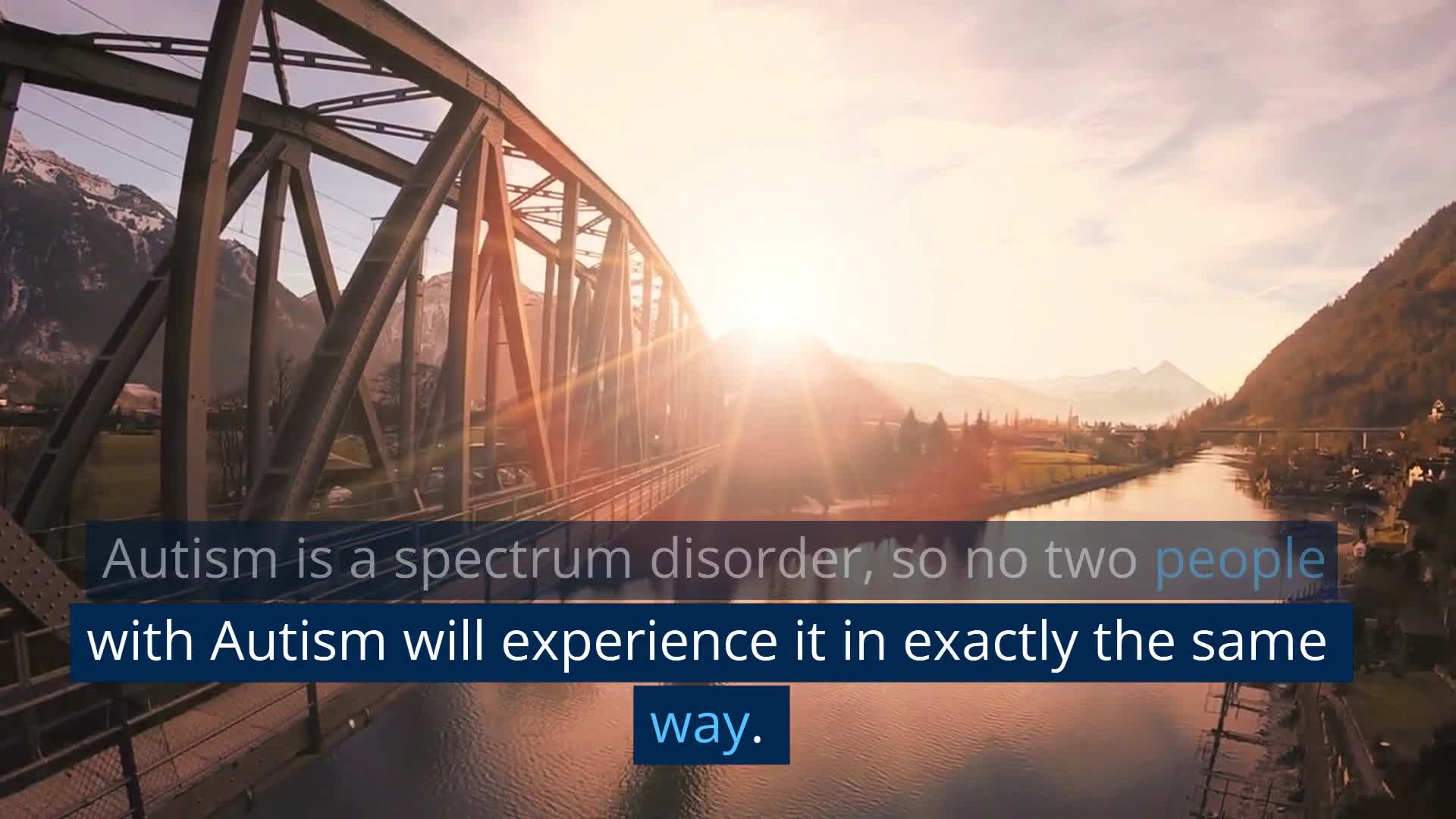 Autism is a spectrum disorder, so no two people with Autism will experience it in exactly the same way.